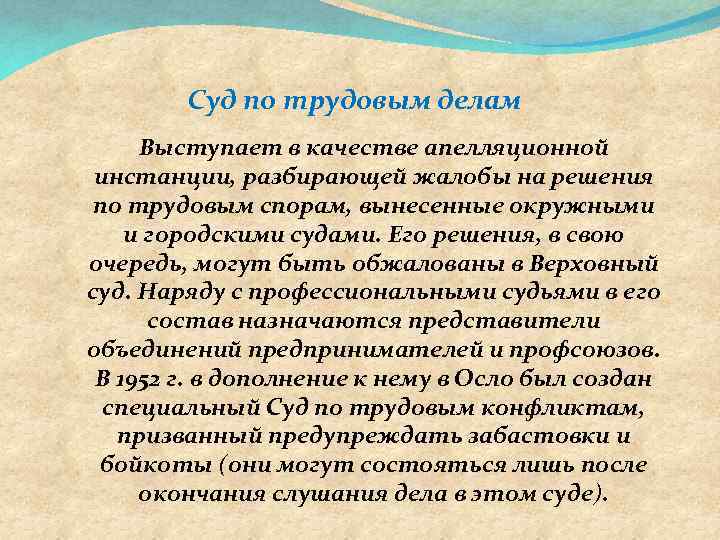 Суд по трудовым делам

Выступает в качестве апелляционной инстанции, разбирающей жалобы на решения по трудовым спорам, вынесенные окружными и городскими судами. Его решения, в свою очередь, могут быть обжалованы в Верховный суд. Наряду с профессиональными судьями в его состав назначаются представители объединений предпринимателей и профсоюзов. В 1952 г. в дополнение к нему в Осло был создан специальный Суд по трудовым конфликтам, призванный предупреждать забастовки и бойкоты (они могут состояться лишь после окончания слушания дела в этом суде).